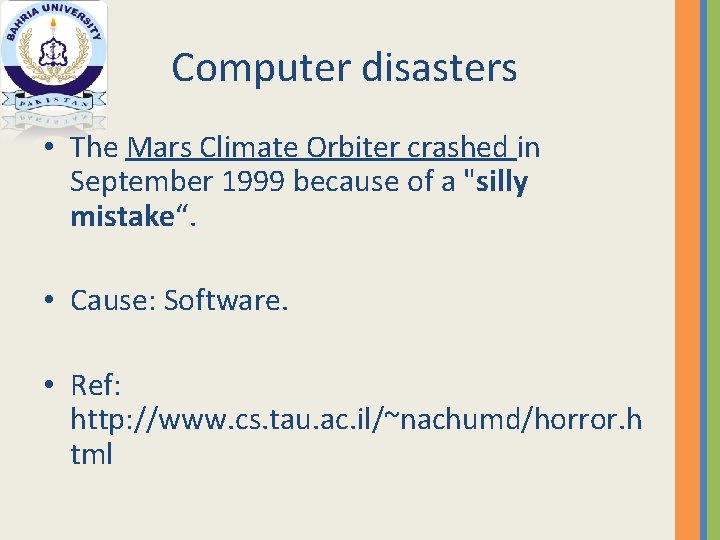 BAHRIA UNIVERSITY
PAKISTAN

Computer disasters

• The Mars Climate Orbiter crashed in September 1999 because of a "silly mistake“.

• Cause: Software.

• Ref: http://www.cs.tau.ac.il/~nachumd/horror.html